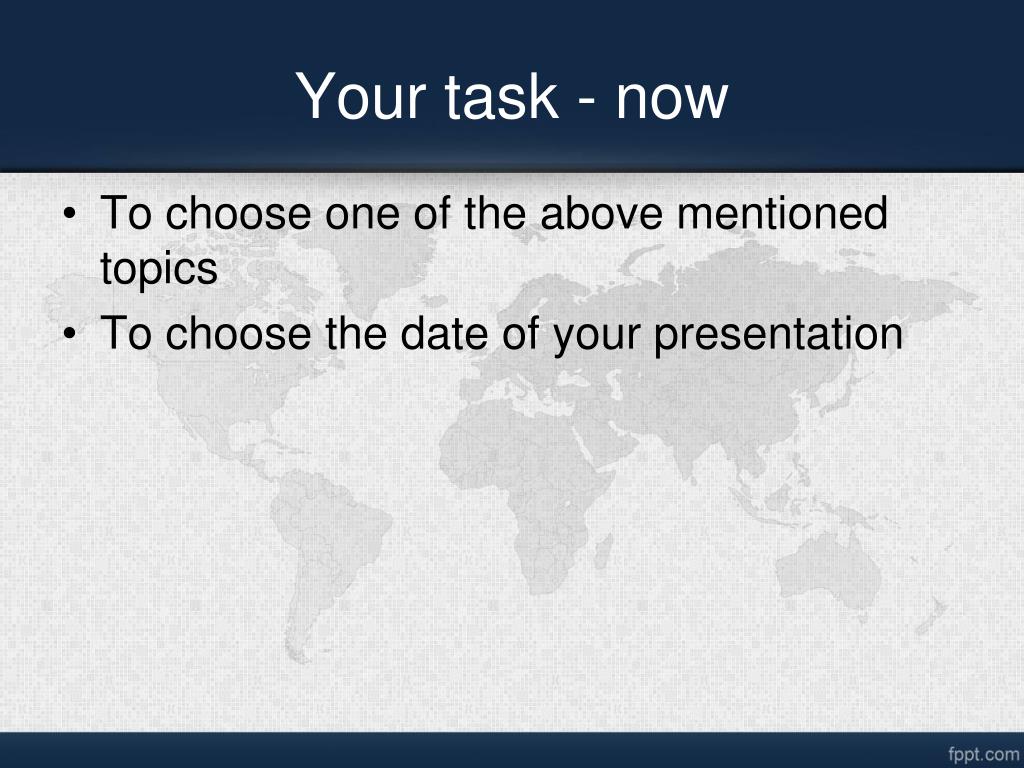 Your task - now

• To choose one of the above mentioned topics
• To choose the date of your presentation

fppt.com